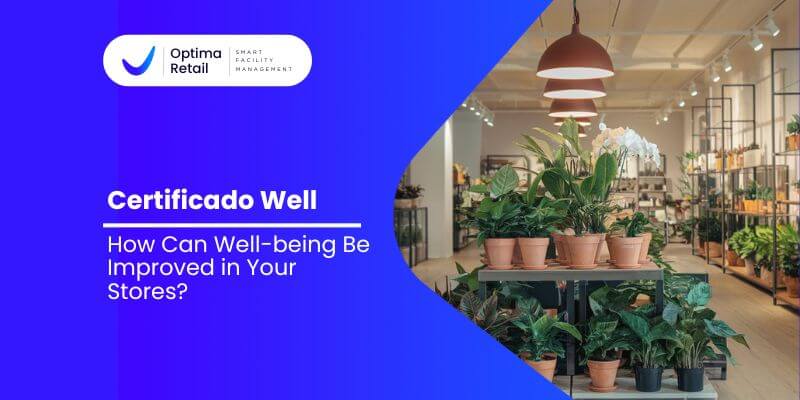 Optima Retail
SMART FACILITY MANAGEMENT

Certificado Well

How Can Well-being Be Improved in Your Stores?